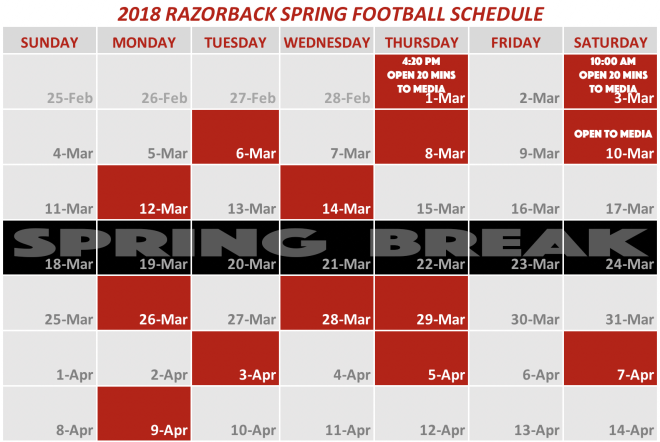 2018 RAZORBACK SPRING FOOTBALL SCHEDULE

| SUNDAY | MONDAY | TUESDAY | WEDNESDAY | THURSDAY | FRIDAY | SATURDAY |
|---|---|---|---|---|---|---|
| 25-Feb | 26-Feb | 27-Feb | 28-Feb | 4:20 PM OPEN 20 MINS TO MEDIA 1-Mar | 2-Mar | 10:00 AM OPEN 20 MINS TO MEDIA 3-Mar |
| 4-Mar | 5-Mar | 6-Mar | 7-Mar | 8-Mar | 9-Mar | OPEN TO MEDIA 10-Mar |
| 11-Mar | 12-Mar | 13-Mar | 14-Mar | 15-Mar | 16-Mar | 17-Mar |
| 18-Mar | 19-Mar | 20-Mar | 21-Mar | 22-Mar | 23-Mar | 24-Mar |
| 25-Mar | 26-Mar | 27-Mar | 28-Mar | 29-Mar | 30-Mar | 31-Mar |
| 1-Apr | 2-Apr | 3-Apr | 4-Apr | 5-Apr | 6-Apr | 7-Apr |
| 8-Apr | 9-Apr | 10-Apr | 11-Apr | 12-Apr | 13-Apr | 14-Apr |

SPRING BREAK